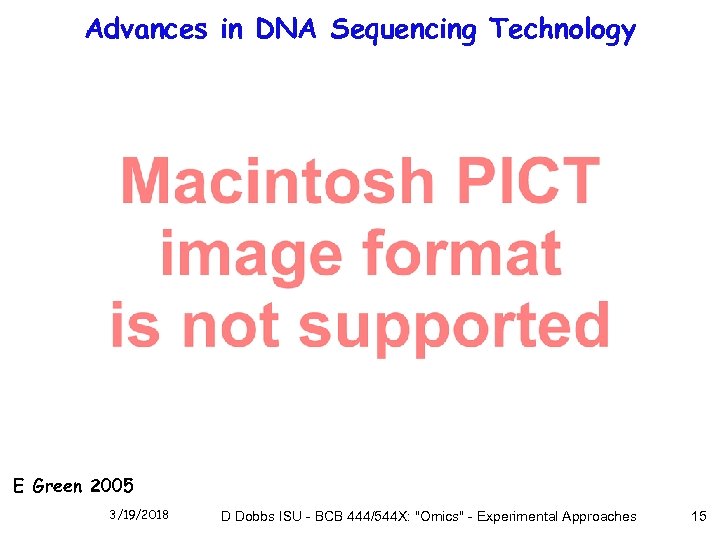 Advances in DNA Sequencing Technology

Macintosh PICT image format is not supported

E Green 2005

3/19/2018

D Dobbs ISU - BCB 444/544X: "Omics" - Experimental Approaches

15